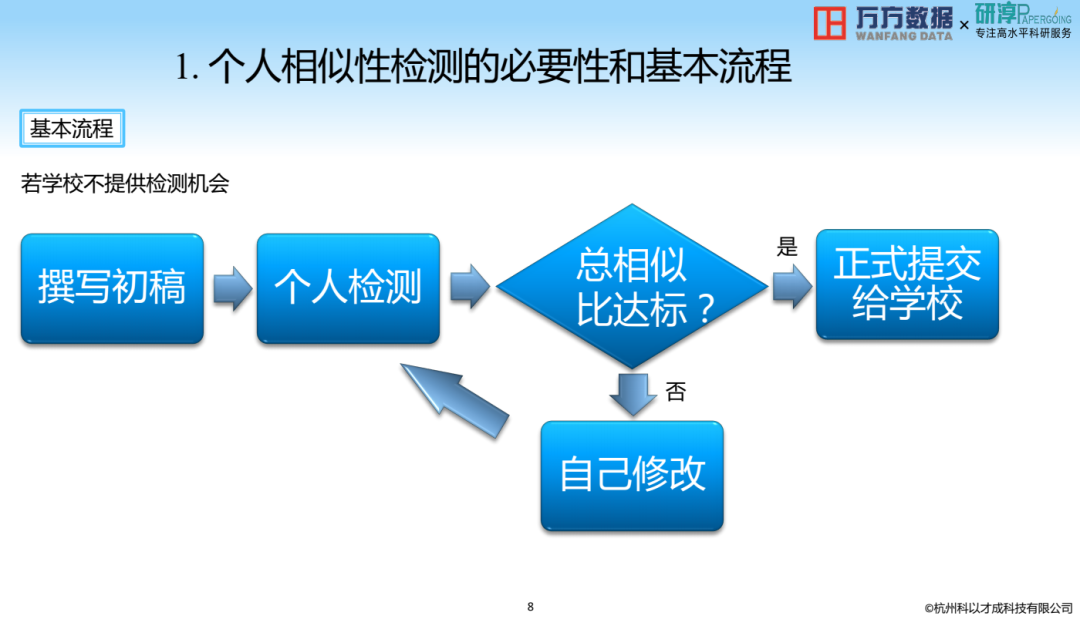 万方数据 WANFANG DATA × 研淳 PAPERGOING 专注高水平科研服务

1. 个人相似性检测的必要性和基本流程

基本流程

若学校不提供检测机会

撰写初稿

个人检测

总相似比达标？

是

正式提交给学校

否

自己修改

8

©杭州科以才成科技有限公司